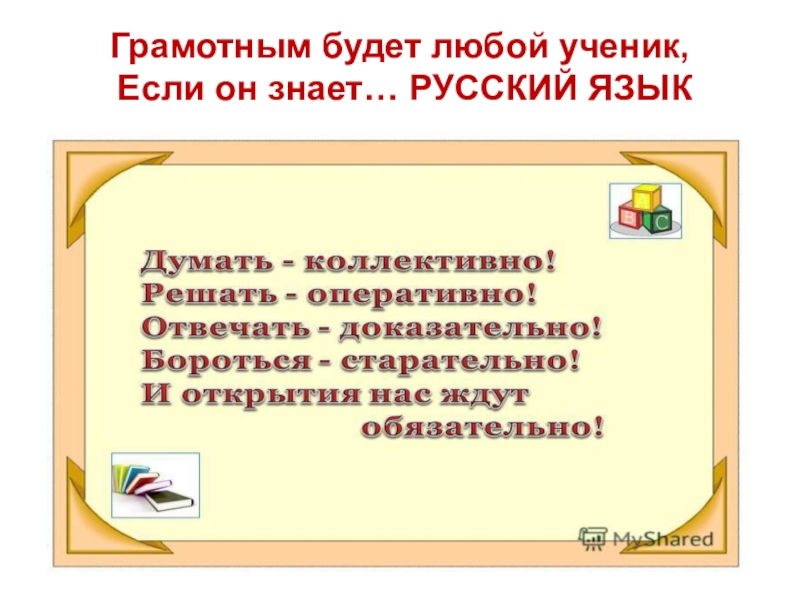 Грамотным будет любой ученик,
Если он знает… РУССКИЙ ЯЗЫК

A
B C

Думать - коллективно!
Решать - оперативно!
Отвечать - доказательно!
Бороться - старательно!
И открытия нас ждут
обязательно!

MyShared